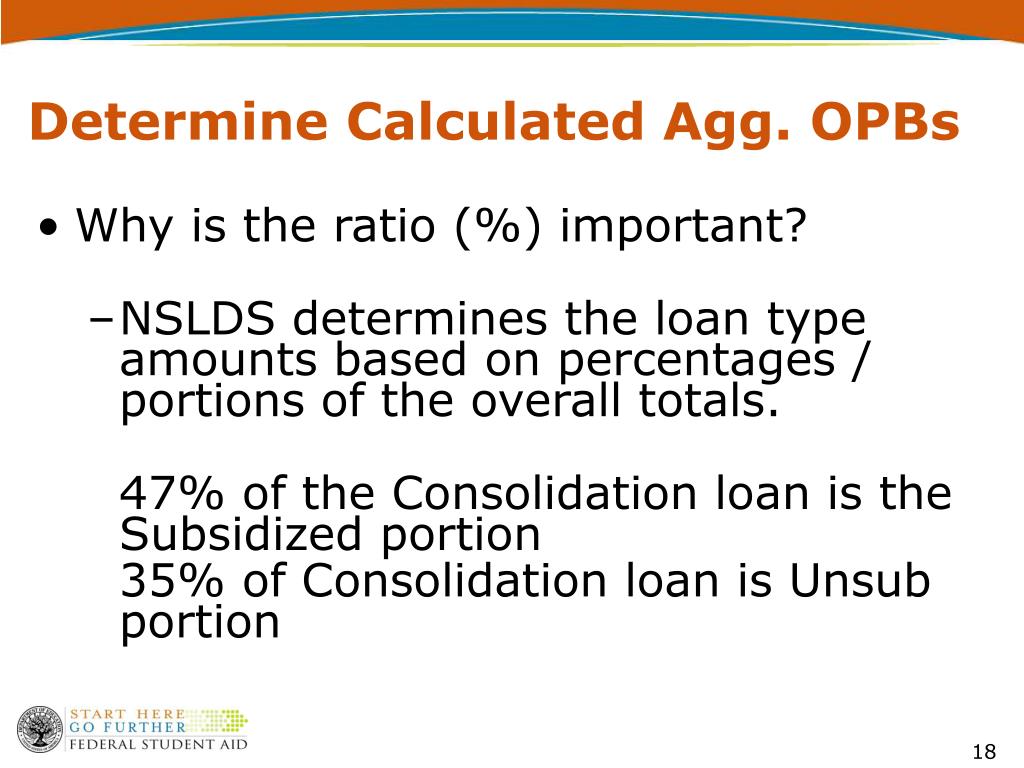 Determine Calculated Agg. OPBs

• Why is the ratio (%) important?

– NSLDS determines the loan type amounts based on percentages / portions of the overall totals.

47% of the Consolidation loan is the Subsidized portion
35% of Consolidation loan is Unsub portion

START HERE
GO FURTHER
FEDERAL STUDENT AID

18